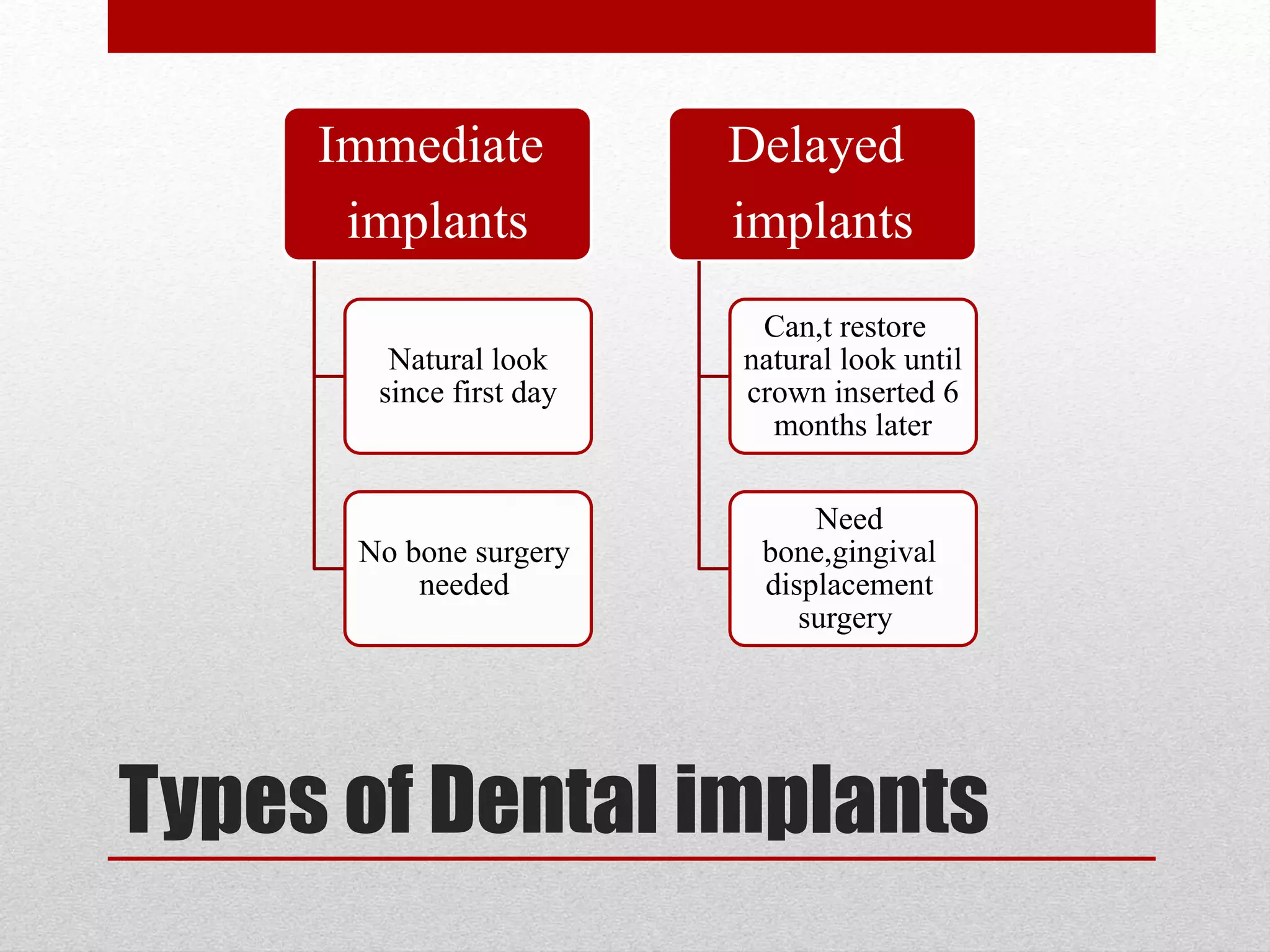 Immediate implants

Natural look since first day

No bone surgery needed

Delayed implants

Can,t restore natural look until crown inserted 6 months later

Need bone,gingival displacement surgery

Types of Dental implants